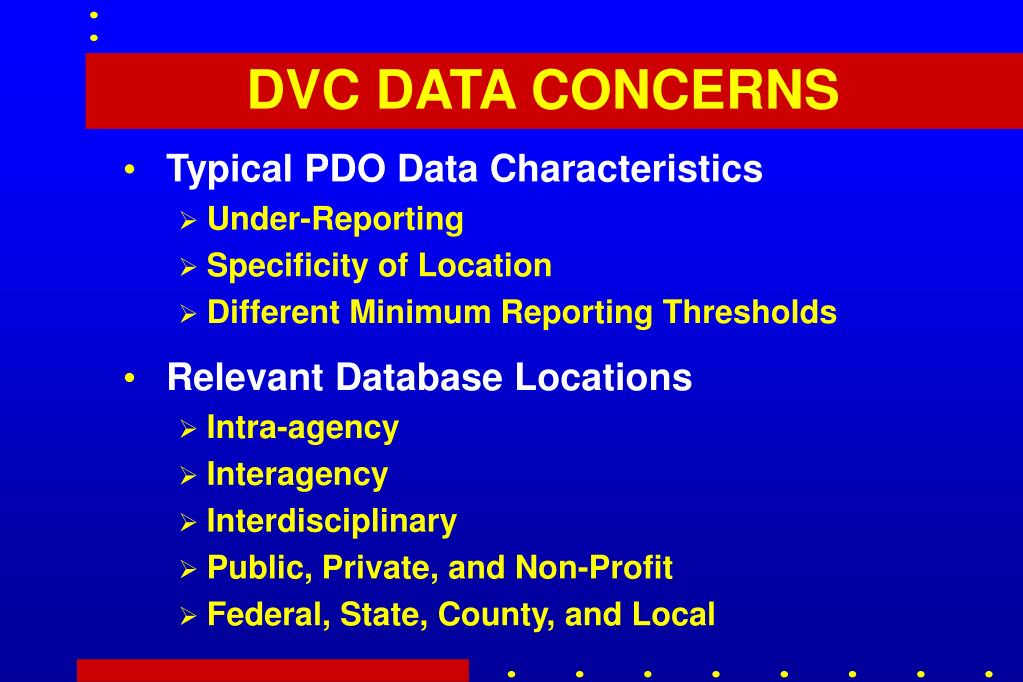 DVC DATA CONCERNS

• Typical PDO Data Characteristics
➢ Under-Reporting
➢ Specificity of Location
➢ Different Minimum Reporting Thresholds

• Relevant Database Locations
➢ Intra-agency
➢ Interagency
➢ Interdisciplinary
➢ Public, Private, and Non-Profit
➢ Federal, State, County, and Local